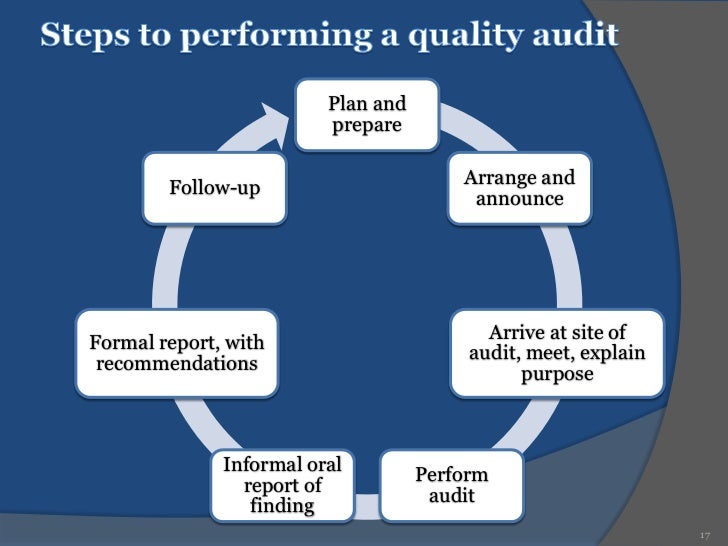 Steps to performing a quality audit

Plan and prepare

Arrange and announce

Arrive at site of audit, meet, explain purpose

Perform audit

Informal oral report of finding

Formal report, with recommendations

Follow-up

17